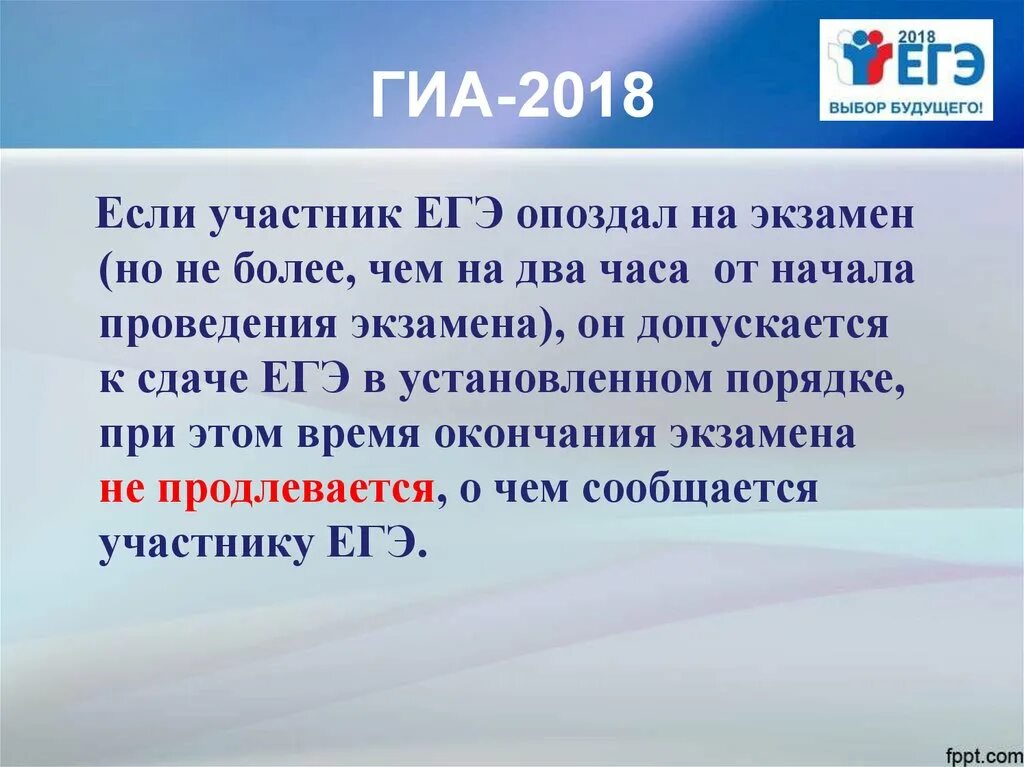 ГИА-2018

2018 ЕГЭ ВЫБОР БУДУЩЕГО!

Если участник ЕГЭ опоздал на экзамен (но не более, чем на два часа от начала проведения экзамена), он допускается к сдаче ЕГЭ в установленном порядке, при этом время окончания экзамена не продлевается, о чем сообщается участнику ЕГЭ.

fppt.com